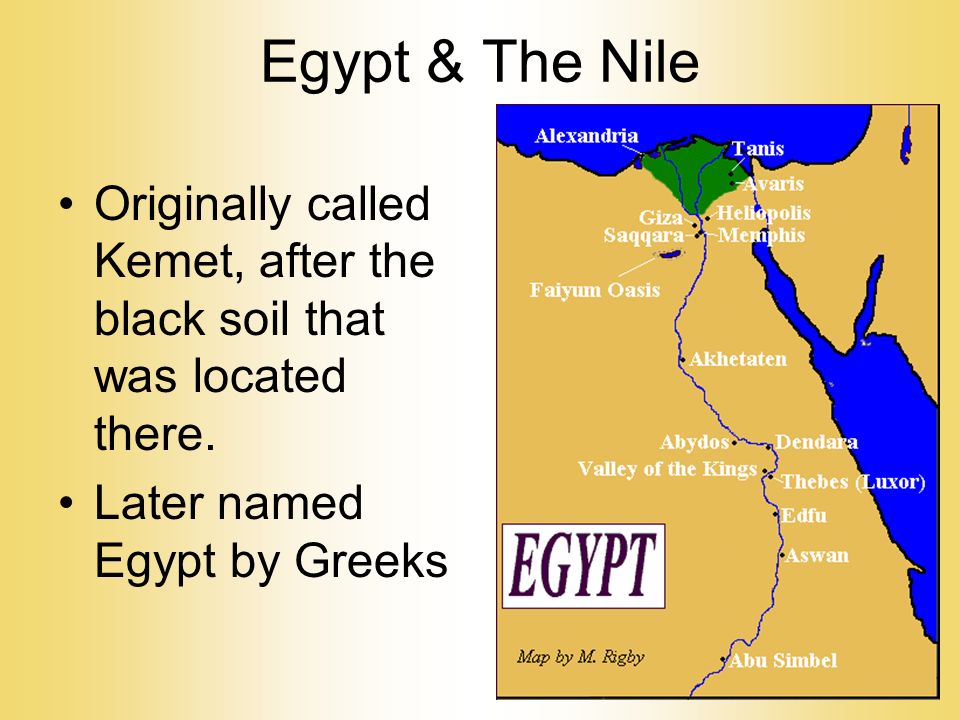 Egypt & The Nile

• Originally called Kemet, after the black soil that was located there.
• Later named Egypt by Greeks

Alexandria
Tanis
Avaris
Giza
Heliopolis
Saqqara
Memphis
Faiyum Oasis
Akhetaten
Abydos
Dendara
Valley of the Kings
Thebes (Luxor)
Edfu
Aswan
EGYPT
Map by M. Rigby
Abu Simbel